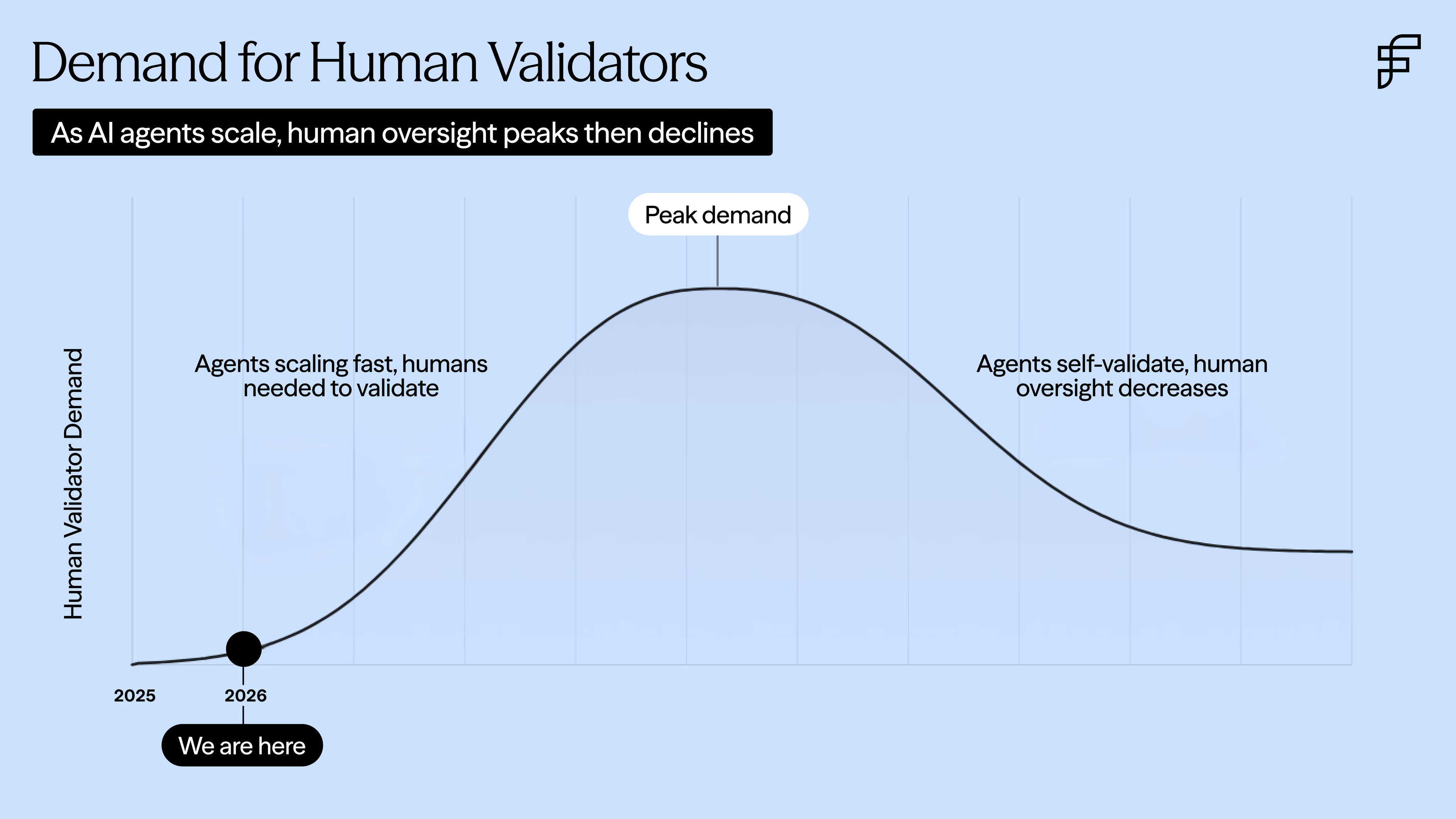 Demand for Human Validators

As AI agents scale, human oversight peaks then declines

Peak demand

Human Validator Demand

Agents scaling fast, humans needed to validate

Agents self-validate, human oversight decreases

2025

2026

We are here